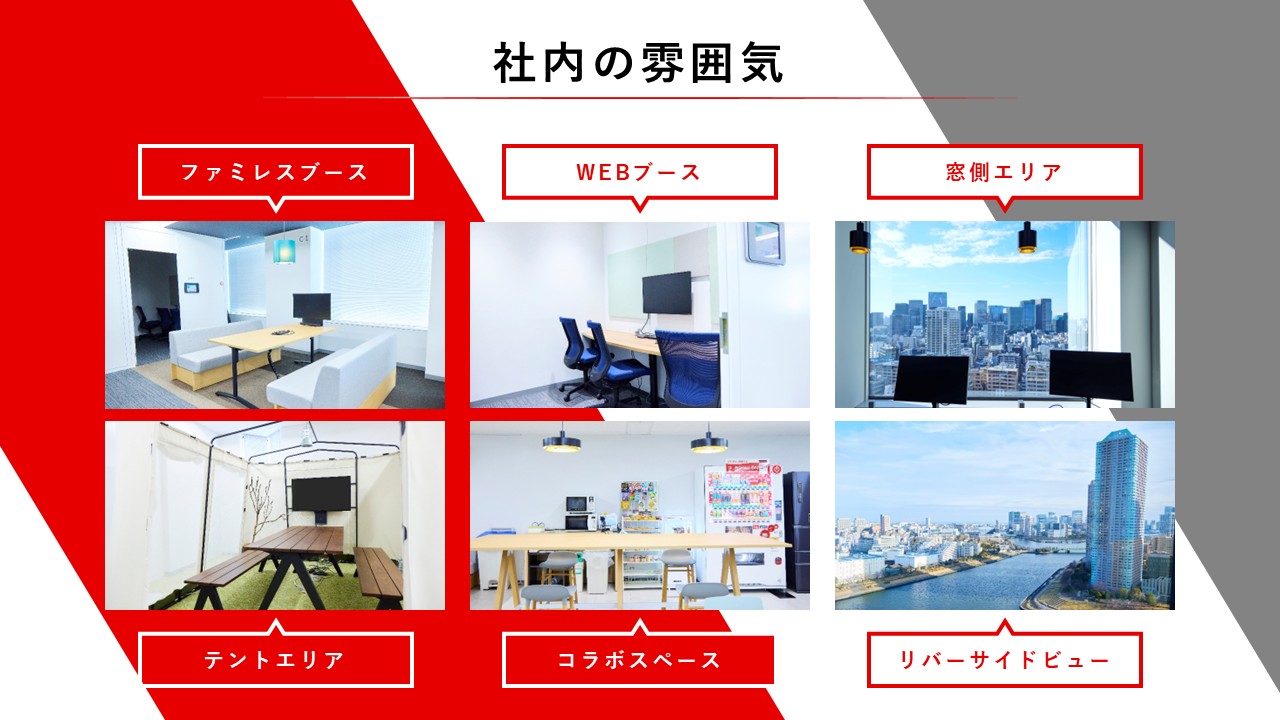 社内の雰囲気

ファミレスブース

WEBブース

窓側エリア

テントエリア

コラボスペース

リバーサイドビュー